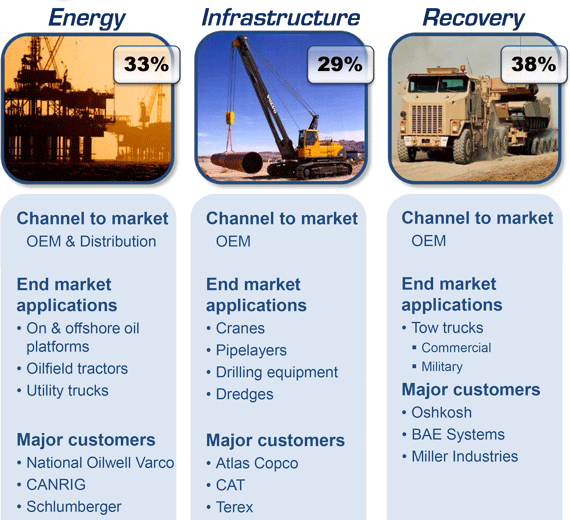 Energy

33%

Channel to market
OEM & Distribution

End market applications
• On & offshore oil platforms
• Oilfield tractors
• Utility trucks

Major customers
• National Oilwell Varco
• CANRIG
• Schlumberger

Infrastructure

29%

Channel to market
OEM

End market applications
• Cranes
• Pipelayers
• Drilling equipment
• Dredges

Major customers
• Atlas Copco
• CAT
• Terex

Recovery

38%

Channel to market
OEM

End market applications
• Tow trucks
▪ Commercial
▪ Military

Major customers
• Oshkosh
• BAE Systems
• Miller Industries